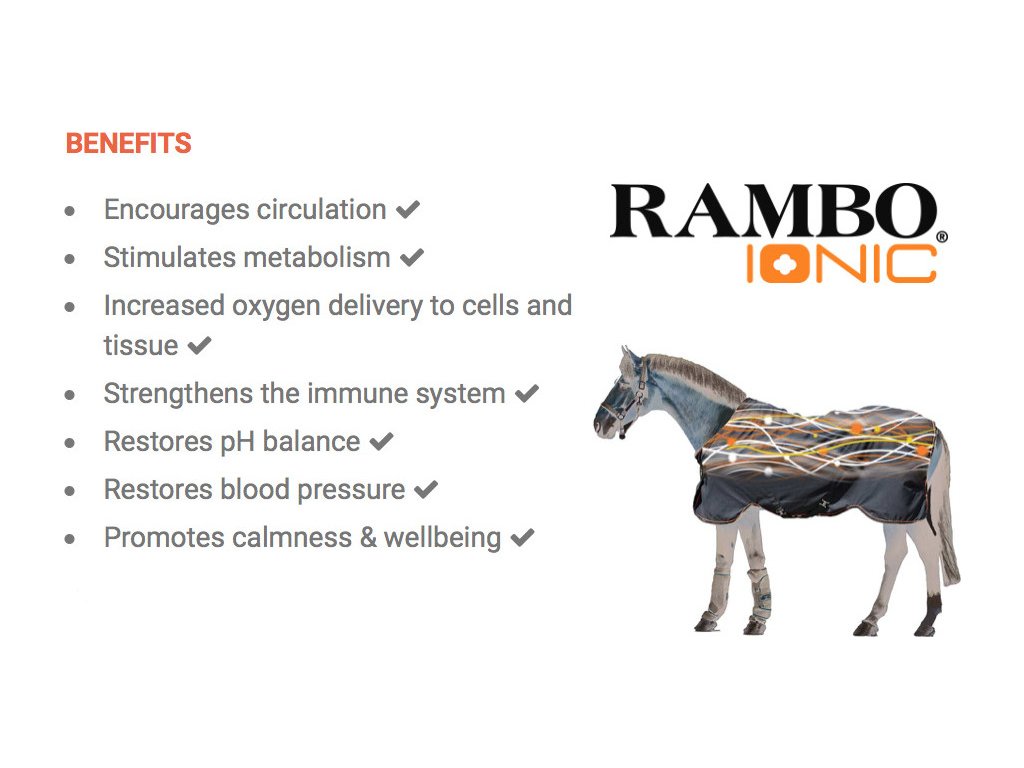 BENEFITS

- Encourages circulation ✔
- Stimulates metabolism ✔
- Increased oxygen delivery to cells and tissue ✔
- Strengthens the immune system ✔
- Restores pH balance ✔
- Restores blood pressure ✔
- Promotes calmness & wellbeing ✔

RAMBO®
IONIC